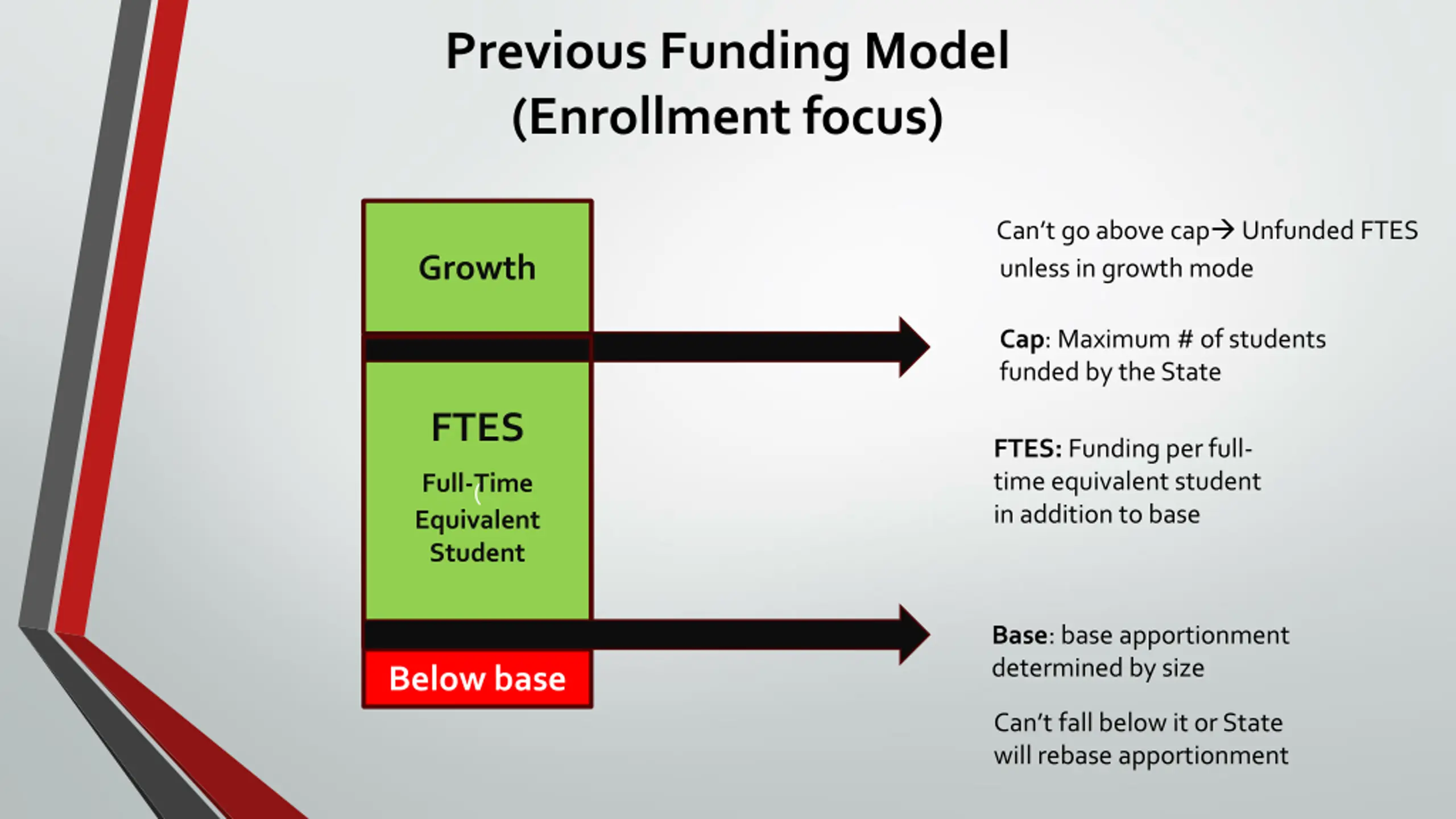 Previous Funding Model
(Enrollment focus)

Growth

FTES

Full-Time Equivalent Student

Below base

Can't go above cap→ Unfunded FTES unless in growth mode

Cap: Maximum # of students funded by the State

FTES: Funding per full-time equivalent student in addition to base

Base: base apportionment determined by size

Can't fall below it or State will rebase apportionment